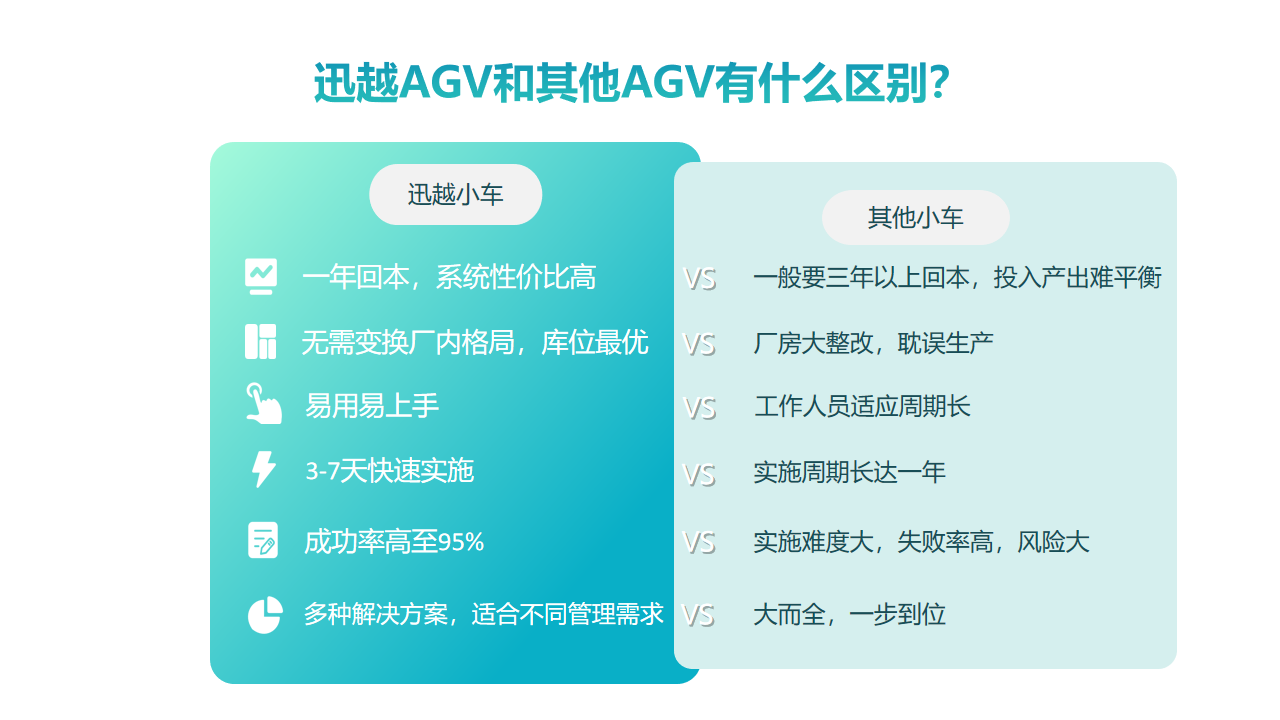 迅越AGV和其他AGV有什么区别?

迅越小车

一年回本，系统性价比高

无需变换厂内格局，库位最优

易用易上手

3-7天快速实施

成功率高至95%

多种解决方案，适合不同管理需求

其他小车

VS 一般要三年以上回本，投入产出难平衡

VS 厂房大整改，耽误生产

VS 工作人员适应周期长

VS 实施周期长达一年

VS 实施难度大，失败率高，风险大

VS 大而全，一步到位